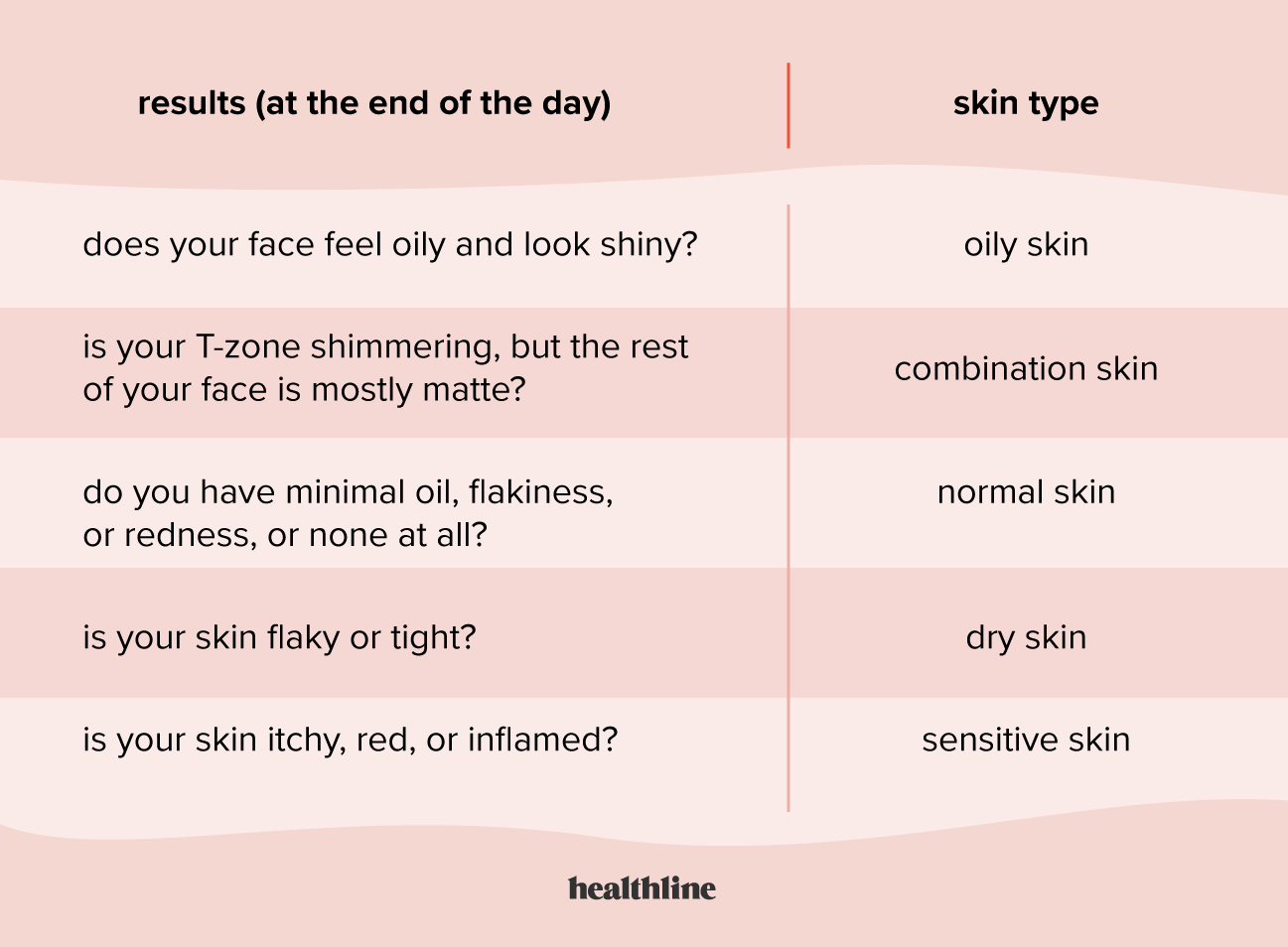 | results (at the end of the day) | skin type |
|---|---|
| does your face feel oily and look shiny? | oily skin |
| is your T-zone shimmering, but the rest of your face is mostly matte? | combination skin |
| do you have minimal oil, flakiness, or redness, or none at all? | normal skin |
| is your skin flaky or tight? | dry skin |
| is your skin itchy, red, or inflamed? | sensitive skin |

healthline